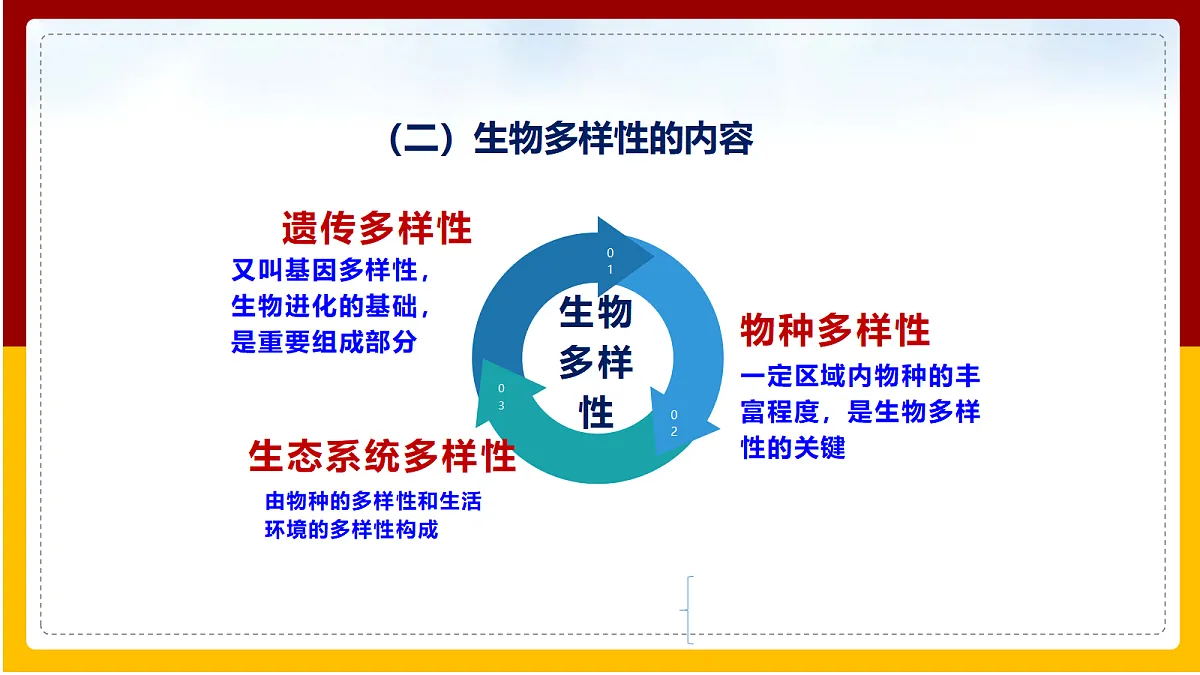 （二）生物多样性的内容

遗传多样性

又叫基因多样性，生物进化的基础，是重要组成部分

01

生物多样性

物种多样性

一定区域内物种的丰富程度，是生物多样性的关键

02

03

生态系统多样性

由物种的多样性和生活环境的多样性构成